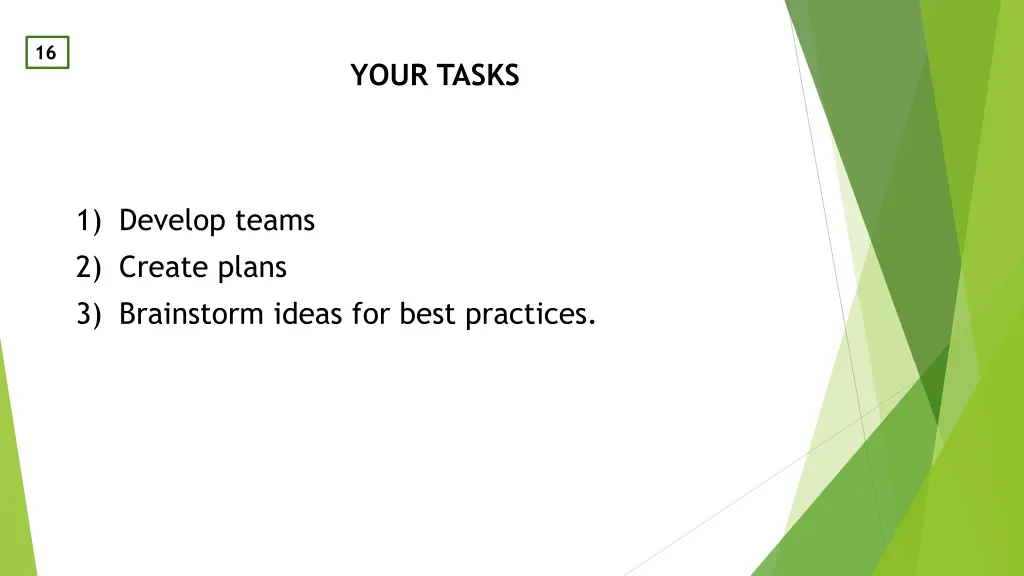 16

YOUR TASKS

1) Develop teams
2) Create plans
3) Brainstorm ideas for best practices.